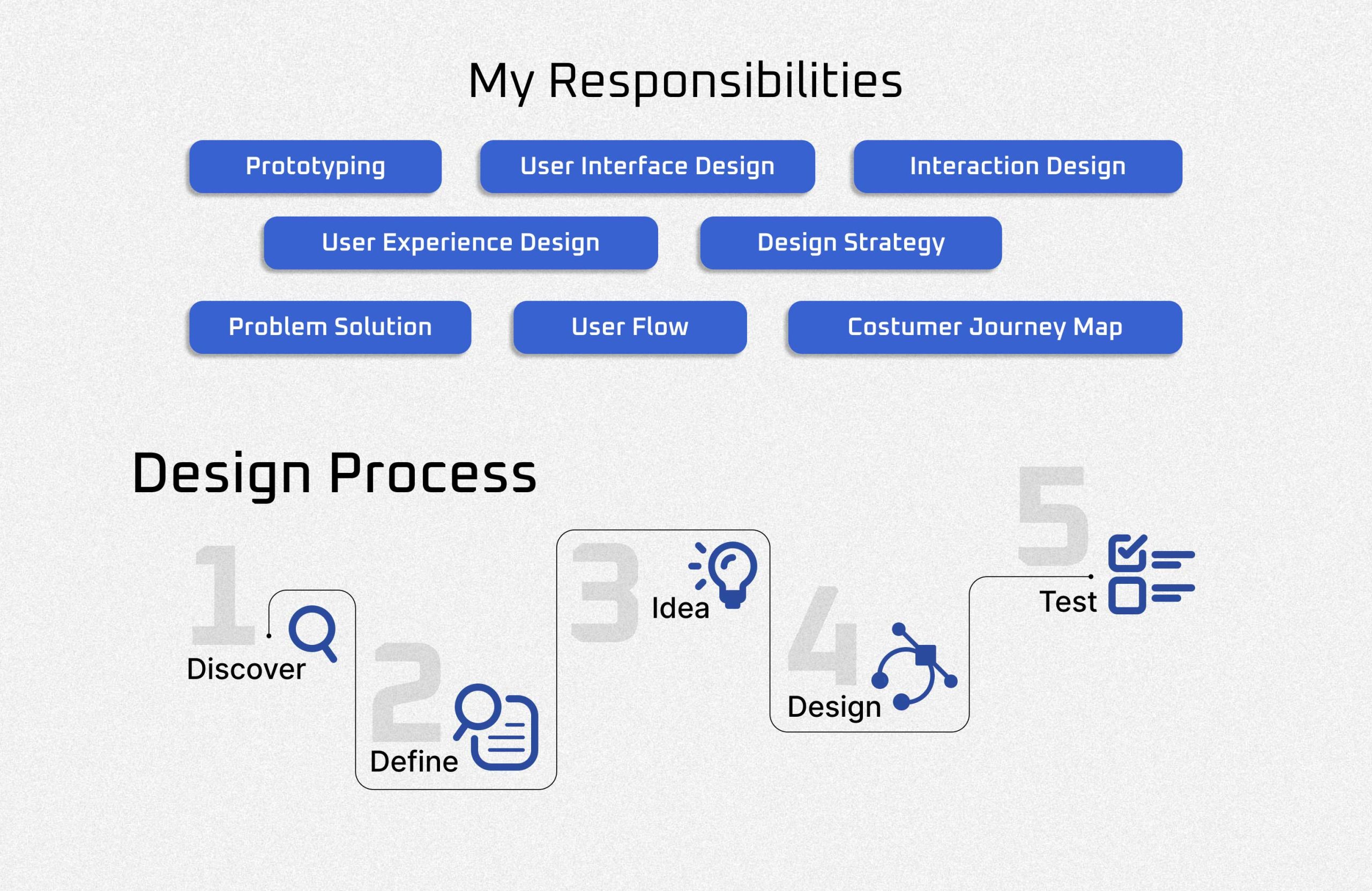 My Responsibilities

Prototyping
User Interface Design
Interaction Design
User Experience Design
Design Strategy
Problem Solution
User Flow
Costumer Journey Map

Design Process

1
Discover
2
Define
3
Idea
4
Design
5
Test